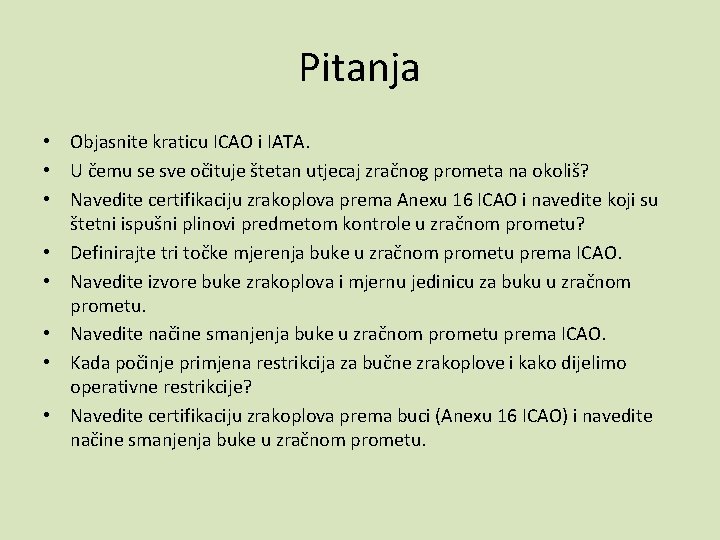 Pitanja

• Objasnite kraticu ICAO i IATA.
• U čemu se sve očituje štetan utjecaj zračnog prometa na okoliš?
• Navedite certifikaciju zrakoplova prema Anexu 16 ICAO i navedite koji su štetni ispušni plinovi predmetom kontrole u zračnom prometu?
• Definirajte tri točke mjerenja buke u zračnom prometu prema ICAO.
• Navedite izvore buke zrakoplova i mjernu jedinicu za buku u zračnom prometu.
• Navedite načine smanjenja buke u zračnom prometu prema ICAO.
• Kada počinje primjena restrikcija za bučne zrakoplove i kako dijelimo operativne restrikcije?
• Navedite certifikaciju zrakoplova prema buci (Anexu 16 ICAO) i navedite načine smanjenja buke u zračnom prometu.